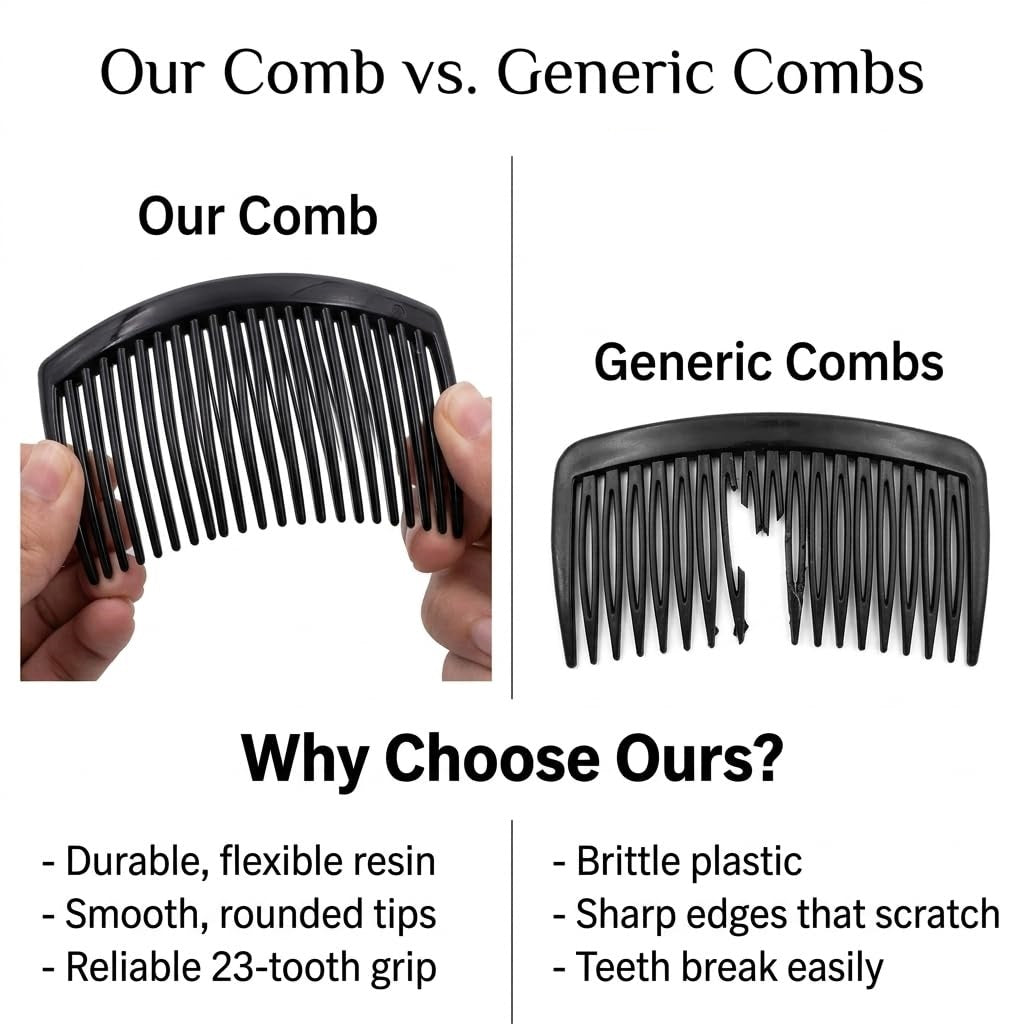 Our Comb vs. Generic Combs

Our Comb

Generic Combs

Why Choose Ours?

- Durable, flexible resin
- Smooth, rounded tips
- Reliable 23-tooth grip

- Brittle plastic
- Sharp edges that scratch
- Teeth break easily